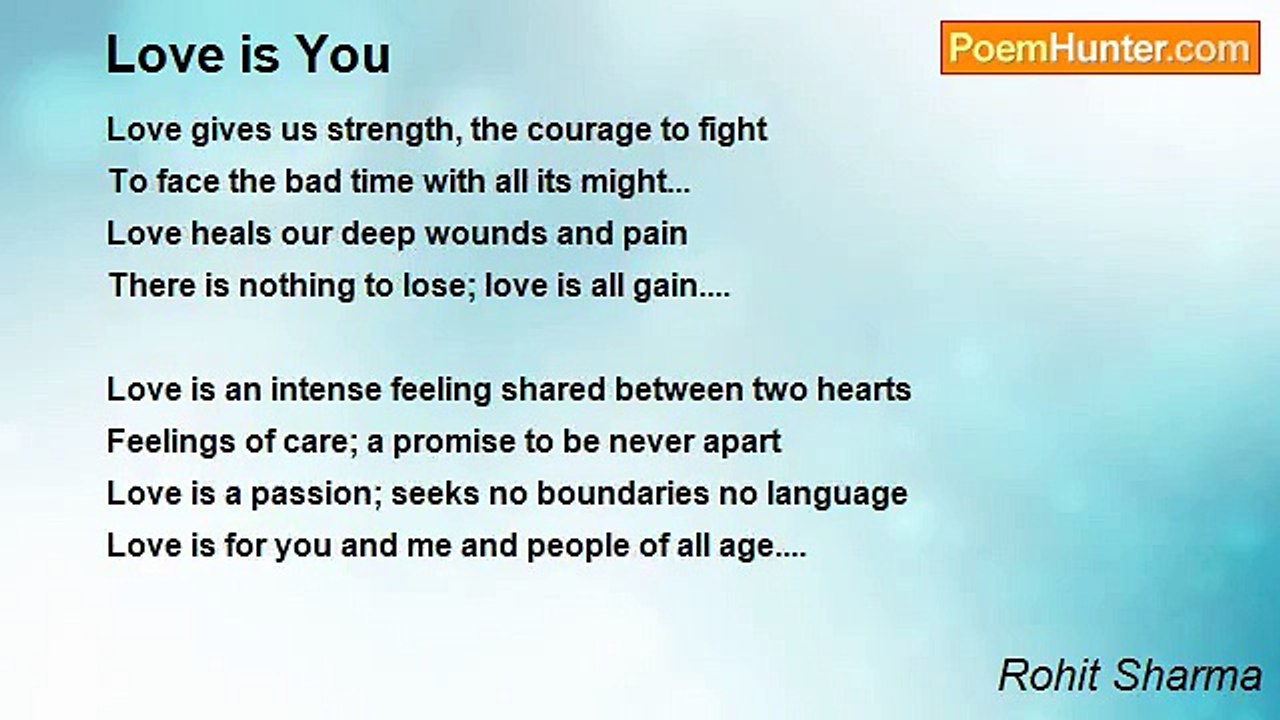 Love is You

PoemHunter.com

Love gives us strength, the courage to fight
To face the bad time with all its might...
Love heals our deep wounds and pain
There is nothing to lose; love is all gain....

Love is an intense feeling shared between two hearts
Feelings of care; a promise to be never apart
Love is a passion; seeks no boundaries no language
Love is for you and me and people of all age....

Rohit Sharma